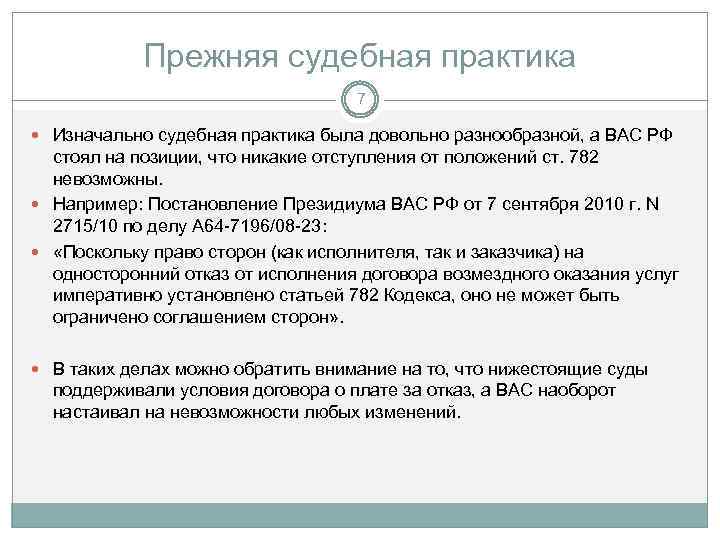 Прежняя судебная практика

7

Изначально судебная практика была довольно разнообразной, а ВАС РФ стоял на позиции, что никакие отступления от положений ст. 782 невозможны.

Например: Постановление Президиума ВАС РФ от 7 сентября 2010 г. N 2715/10 по делу А64-7196/08-23:

«Поскольку право сторон (как исполнителя, так и заказчика) на односторонний отказ от исполнения договора возмездного оказания услуг императивно установлено статьей 782 Кодекса, оно не может быть ограничено соглашением сторон».

В таких делах можно обратить внимание на то, что нижестоящие суды поддерживали условия договора о плате за отказ, а ВАС наоборот настаивал на невозможности любых изменений.